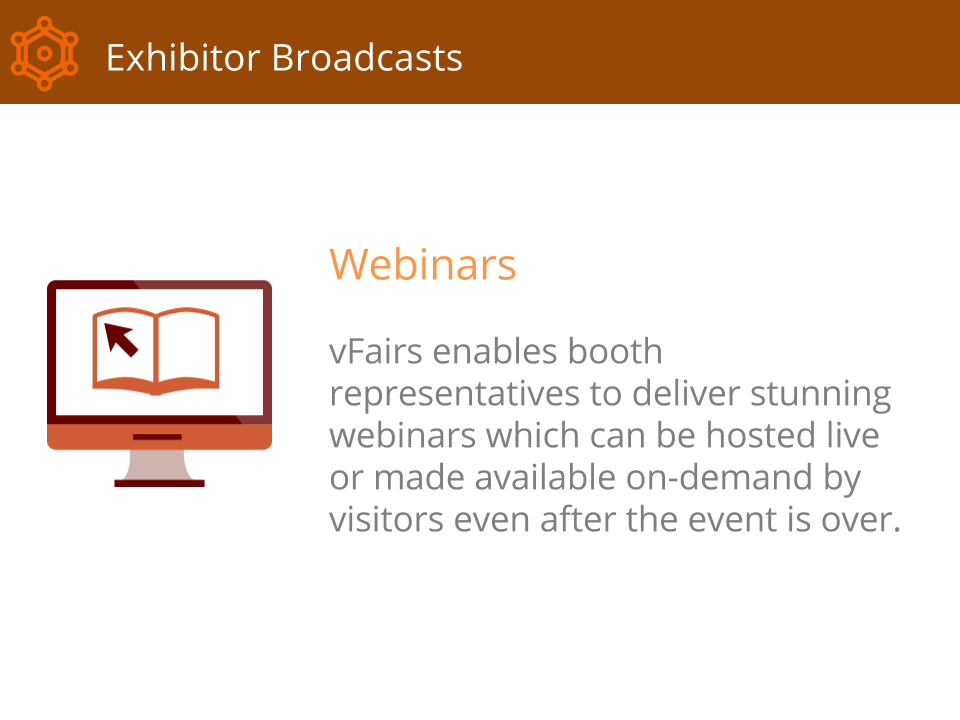 Exhibitor Broadcasts

Webinars

vFairs enables booth representatives to deliver stunning webinars which can be hosted live or made available on-demand by visitors even after the event is over.